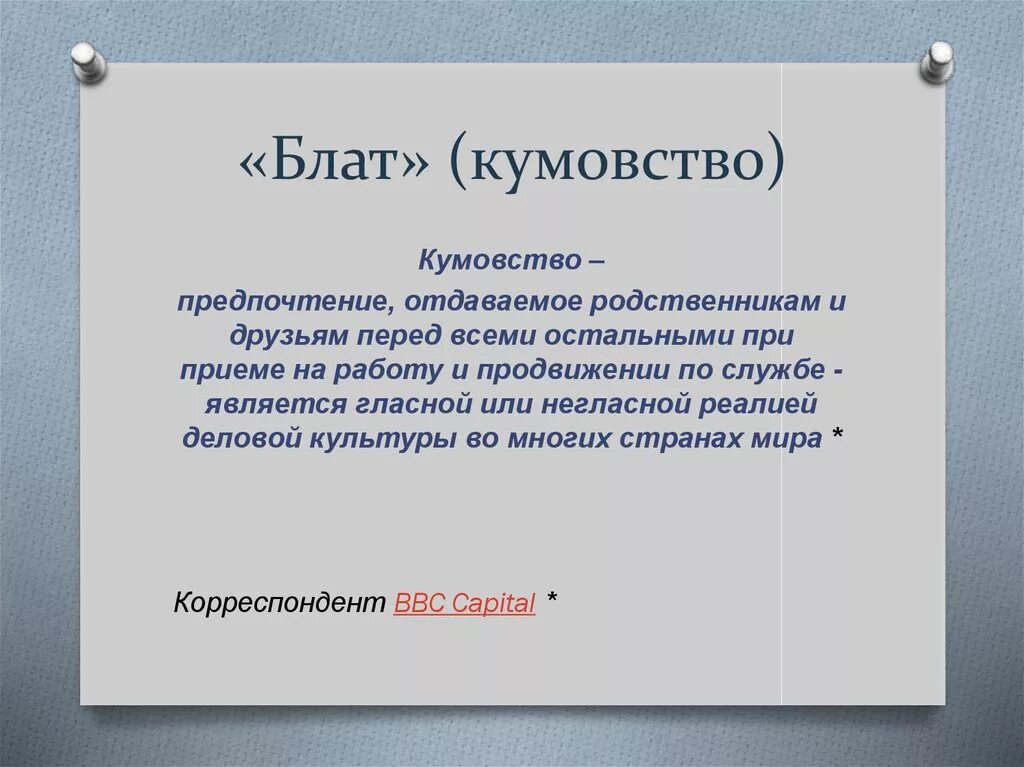 «Блат» (кумовство)

Кумовство –
предпочтение, отдаваемое родственникам и друзьям перед всеми остальными при приеме на работу и продвижении по службе - является гласной или негласной реалией деловой культуры во многих странах мира *

Корреспондент BBC Capital *